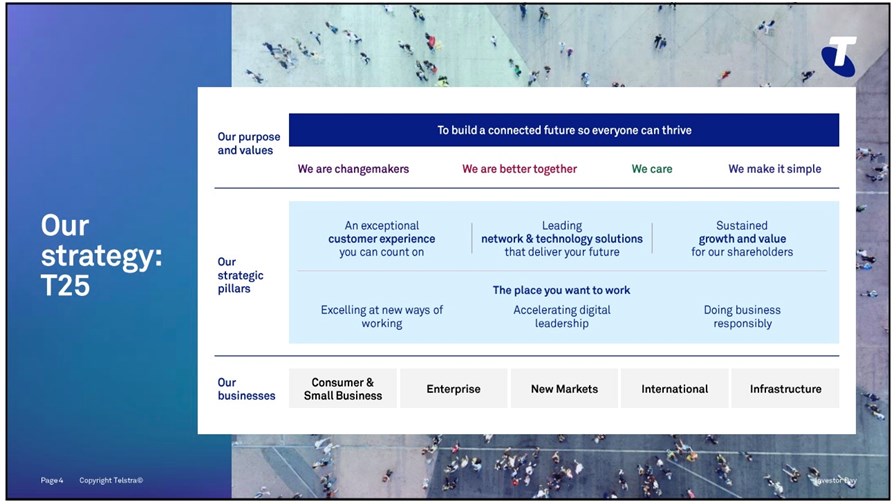 Our strategy: T25

Our purpose and values

To build a connected future so everyone can thrive

We are changemakers

We are better together

We care

We make it simple

Our strategic pillars

An exceptional customer experience you can count on

Leading network & technology solutions that deliver your future

Sustained growth and value for our shareholders

The place you want to work

Excelling at new ways of working

Accelerating digital leadership

Doing business responsibly

Our businesses

Consumer & Small Business

Enterprise

New Markets

International

Infrastructure

Page 4 Copyright Telstra©

Investor Day